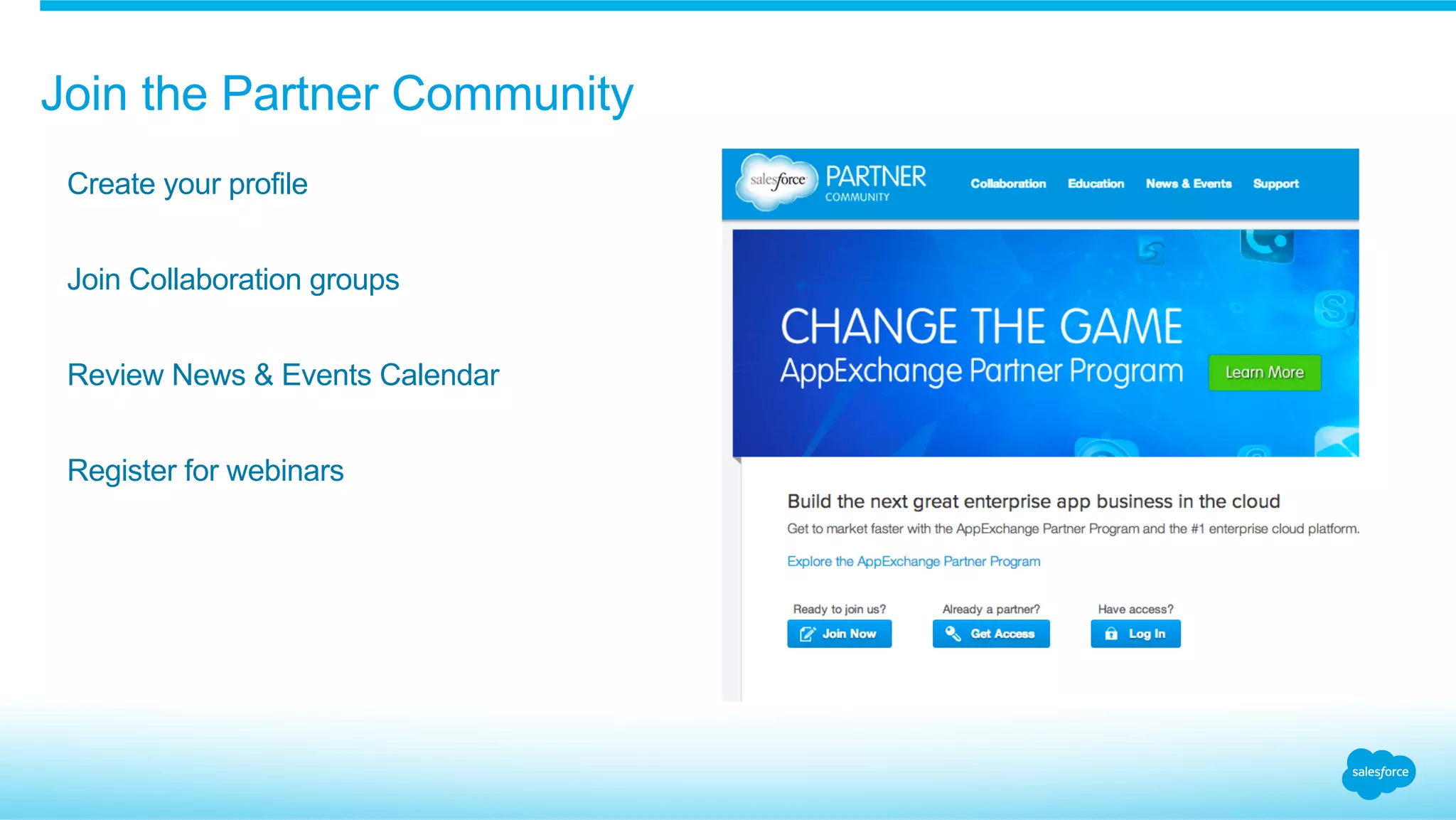 Join the Partner Community

Create your profile

Join Collaboration groups

Review News & Events Calendar

Register for webinars

salesforce PARTNER COMMUNITY

Collaboration Education News & Events Support

CHANGE THE GAME
AppExchange Partner Program

Learn More

Build the next great enterprise app business in the cloud

Get to market faster with the AppExchange Partner Program and the #1 enterprise cloud platform.

Explore the AppExchange Partner Program

Ready to join us?
Join Now

Already a partner?
Get Access

Have access?
Log In

salesforce